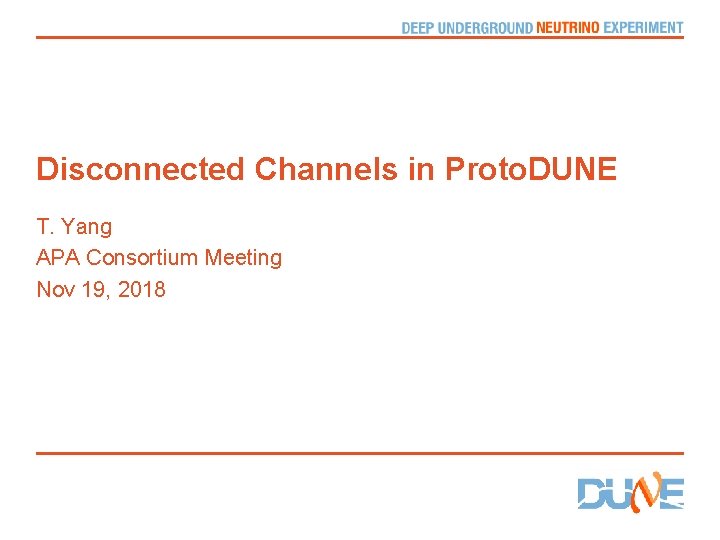 DEEP UNDERGROUND NEUTRINO EXPERIMENT

Disconnected Channels in ProtoDUNE

T. Yang
APA Consortium Meeting
Nov 19, 2018

DUNE